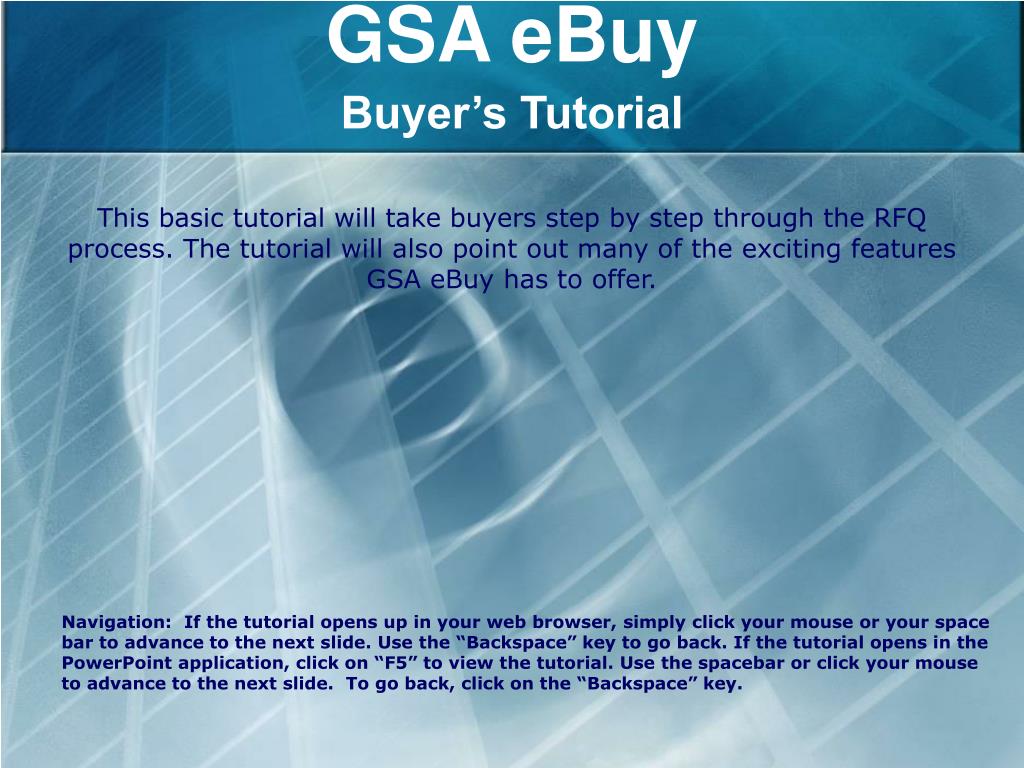 GSA eBuy

Buyer’s Tutorial

This basic tutorial will take buyers step by step through the RFQ process. The tutorial will also point out many of the exciting features GSA eBuy has to offer.

Navigation: If the tutorial opens up in your web browser, simply click your mouse or your space bar to advance to the next slide. Use the “Backspace” key to go back. If the tutorial opens in the PowerPoint application, click on “F5” to view the tutorial. Use the spacebar or click your mouse to advance to the next slide. To go back, click on the “Backspace” key.